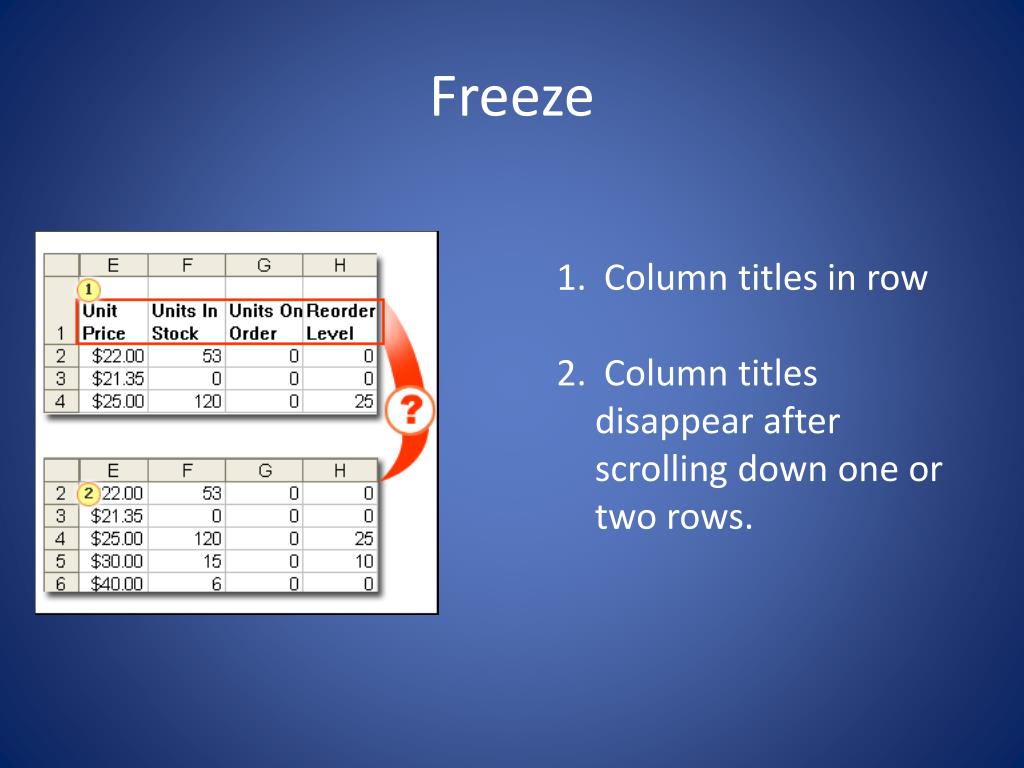 Freeze

|   | E | F | G | H |
|---|---|---|---|---|
| 1 | 1 Unit Price | Units In Stock | Units On Order | Reorder Level |
| 2 | \$22.00 | 53 | 0 | 0 |
| 3 | \$21.35 | 0 | 0 | 0 |
| 4 | \$25.00 | 120 | 0 | 25 |

?

|   | E | F | G | H |
|---|---|---|---|---|
| 2 | 2 22.00 | 53 | 0 | 0 |
| 3 | \$21.35 | 0 | 0 | 0 |
| 4 | \$25.00 | 120 | 0 | 25 |
| 5 | \$30.00 | 15 | 0 | 10 |
| 6 | \$40.00 | 6 | 0 | 0 |

1. Column titles in row

2. Column titles disappear after scrolling down one or two rows.